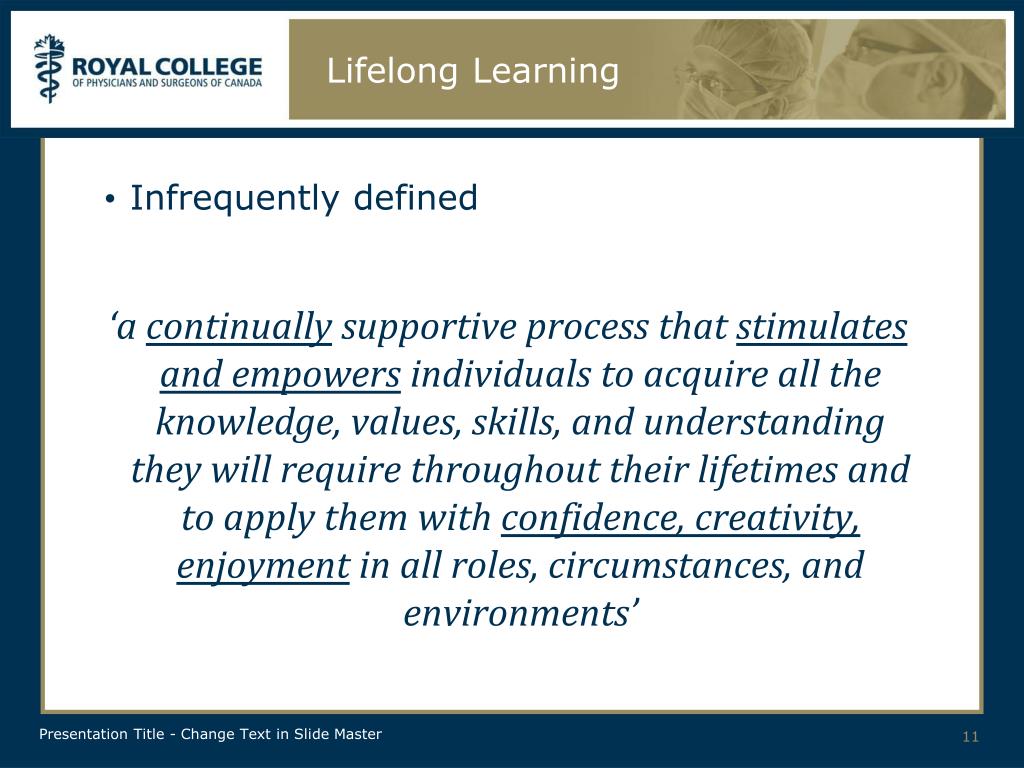 ROYAL COLLEGE
OF PHYSICIANS AND SURGEONS OF CANADA

Lifelong Learning

• Infrequently defined

‘a continually supportive process that stimulates and empowers individuals to acquire all the knowledge, values, skills, and understanding they will require throughout their lifetimes and to apply them with confidence, creativity, enjoyment in all roles, circumstances, and environments’

Presentation Title - Change Text in Slide Master

11